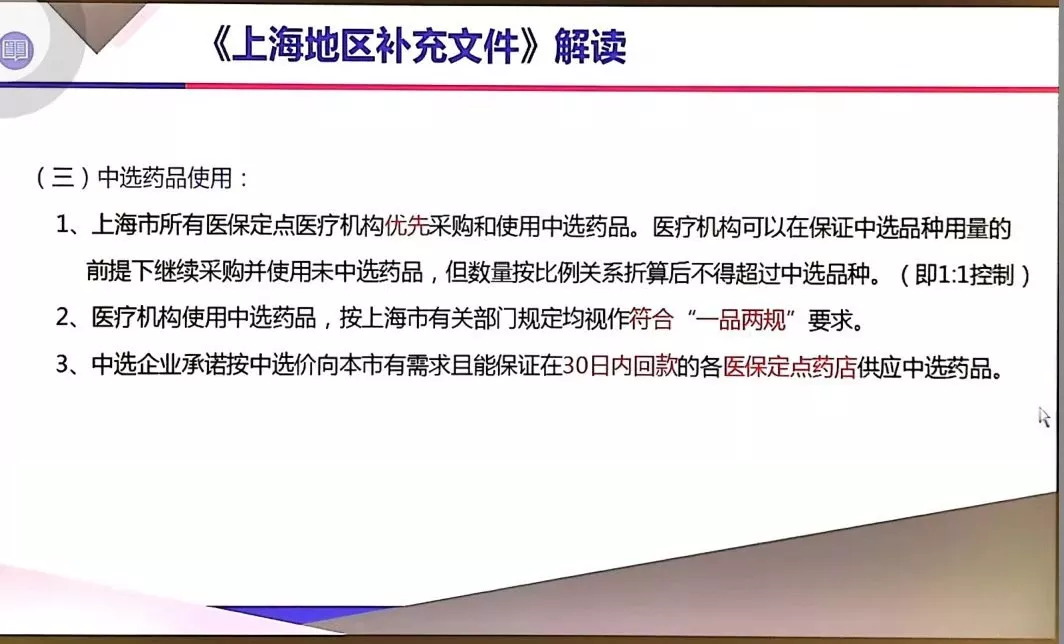 《上海地区补充文件》解读

（三）中选药品使用：

1、上海市所有医保定点医疗机构优先采购和使用中选药品。医疗机构可以在保证中选品种用量的前提下继续采购并使用未中选药品，但数量按比例关系折算后不得超过中选品种。（即1:1控制）

2、医疗机构使用中选药品，按上海市有关部门规定均视作符合“一品两规”要求。

3、中选企业承诺按中选价向本市有需求且能保证在30日内回款的各医保定点药店供应中选药品。